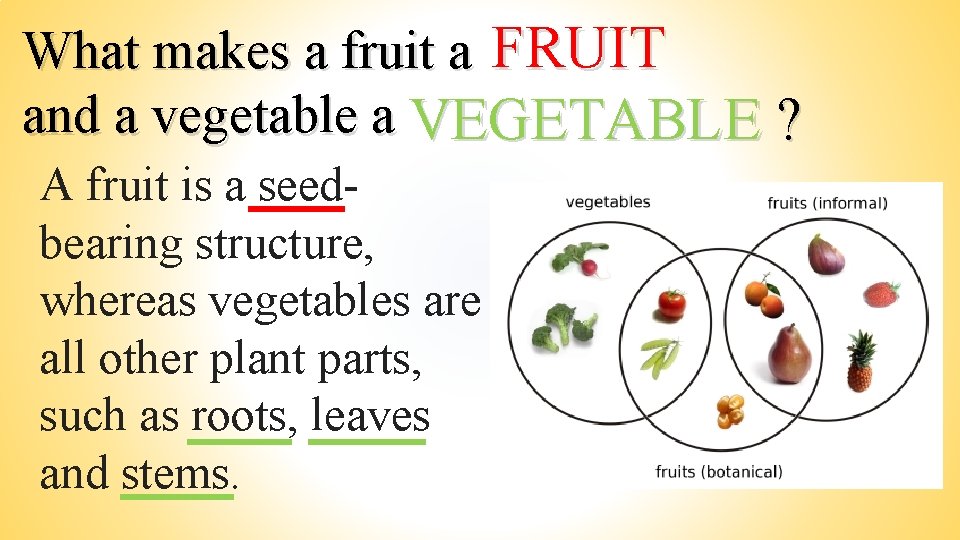 What makes a fruit a FRUIT and a vegetable a VEGETABLE ?

A fruit is a seed-bearing structure, whereas vegetables are all other plant parts, such as roots, leaves and stems.

vegetables

fruits (informal)

fruits (botanical)